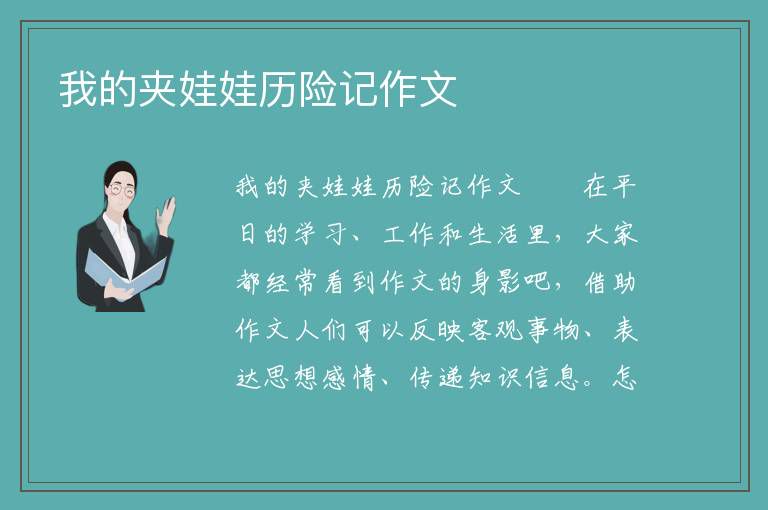 我的夹娃娃历险记作文

我的夹娃娃历险记作文　　在平日的学习、工作和生活里，大家都经常看到作文的身影吧，借助作文人们可以反映客观事物、表达思想感情、传递知识信息。怎